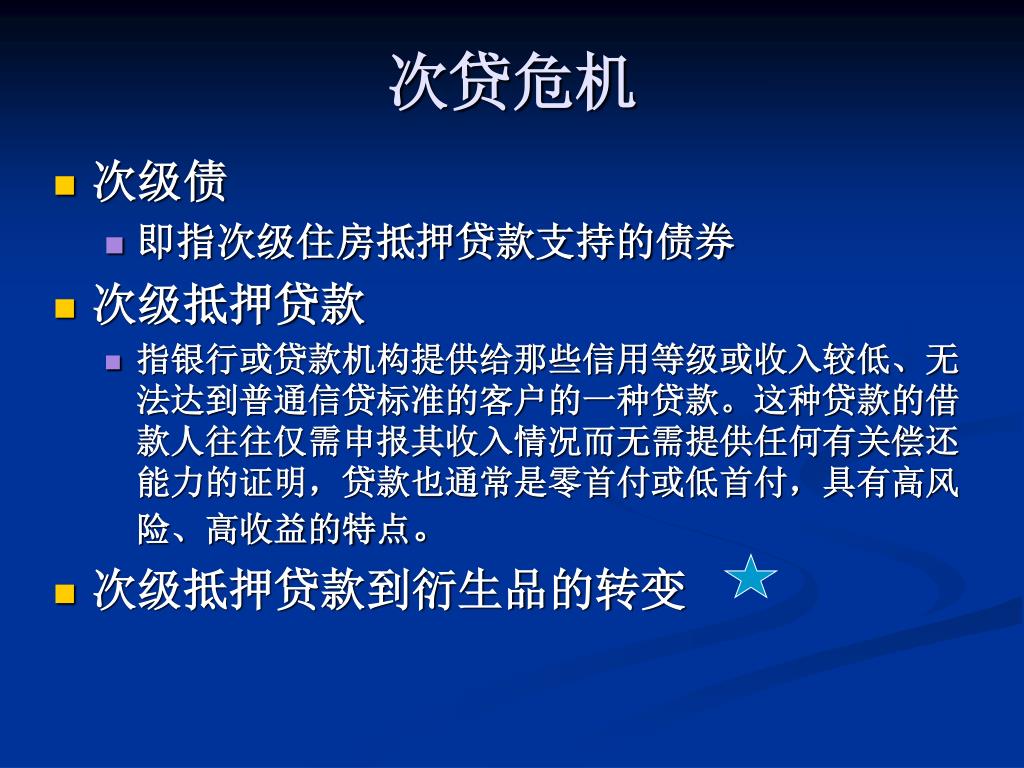 次贷危机

次级债

即指次级住房抵押贷款支持的债券

次级抵押贷款

指银行或贷款机构提供给那些信用等级或收入较低、无法达到普通信贷标准的客户的一种贷款。这种贷款的借款人往往仅需申报其收入情况而无需提供任何有关偿还能力的证明，贷款也通常是零首付或低首付，具有高风险、高收益的特点。

次级抵押贷款到衍生品的转变